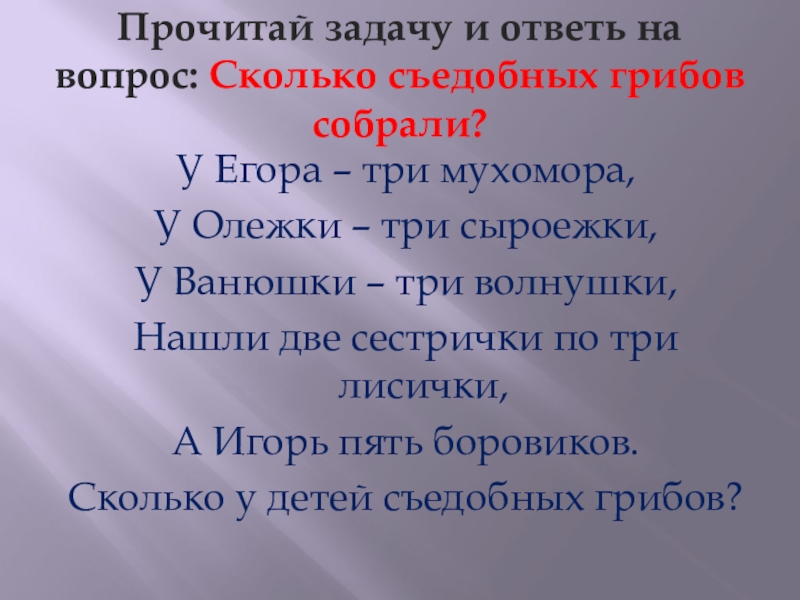 Прочитай задачу и ответь на вопрос: Сколько съедобных грибов собрали?

У Егора – три мухомора,
У Олежки – три сыроежки,
У Ванюшки – три волнушки,
Нашли две сестрички по три лисички,
А Игорь пять боровиков.
Сколько у детей съедобных грибов?